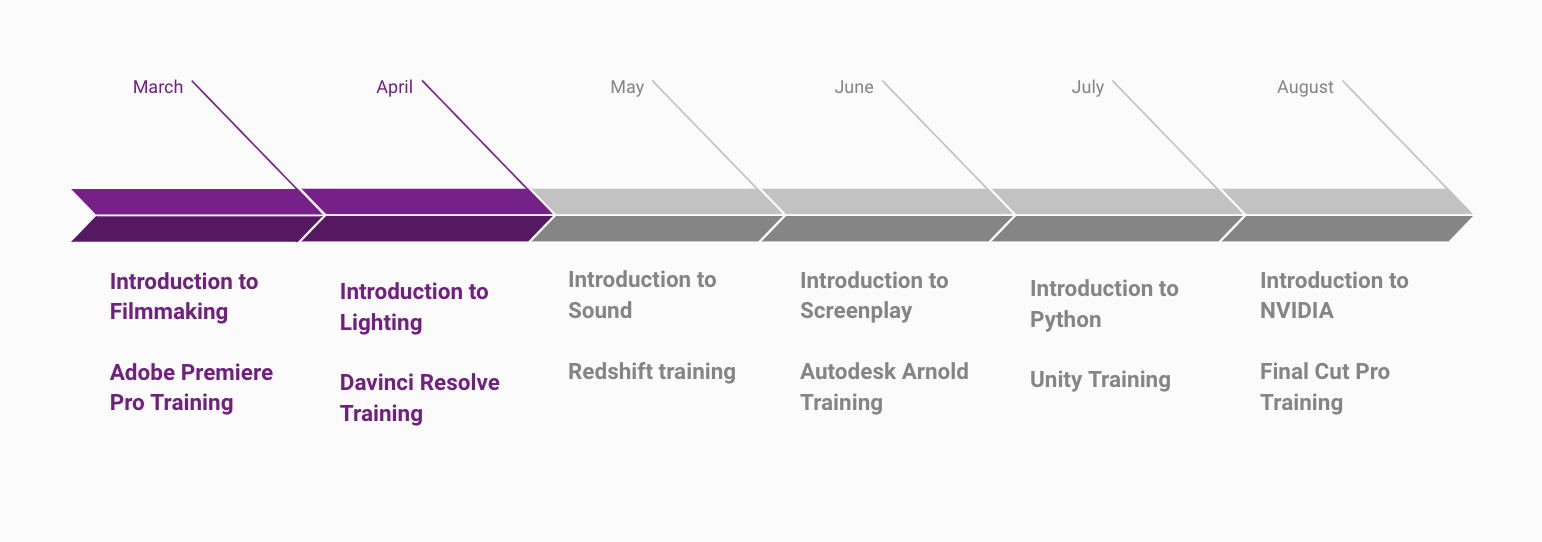 March

April

May

June

July

August

Introduction to Filmmaking

Adobe Premiere Pro Training

Introduction to Lighting

Davinci Resolve Training

Introduction to Sound

Redshift training

Introduction to Screenplay

Autodesk Arnold Training

Introduction to Python

Unity Training

Introduction to NVIDIA

Final Cut Pro Training